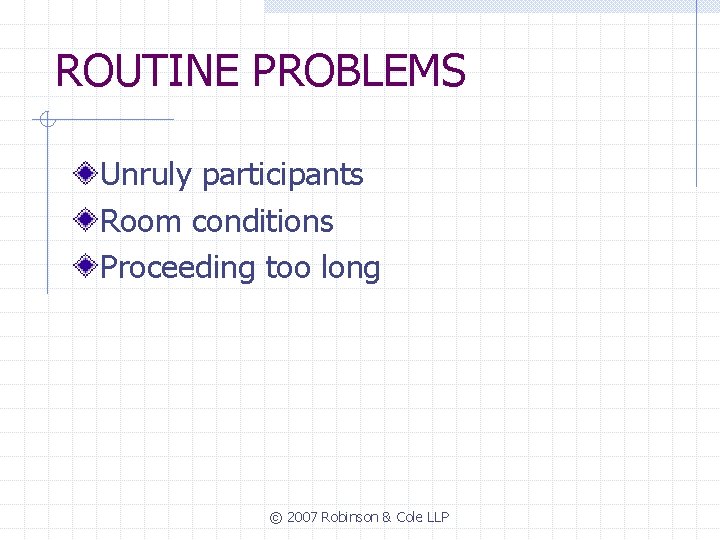 ROUTINE PROBLEMS

Unruly participants
Room conditions
Proceeding too long

© 2007 Robinson & Cole LLP